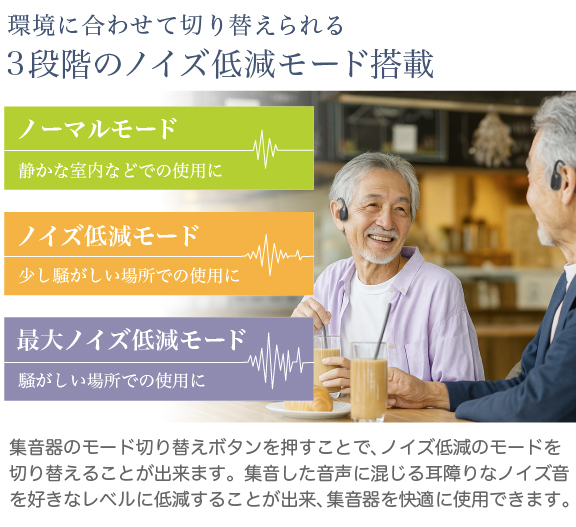 環境に合わせて切り替えられる
3段階のノイズ低減モード搭載

ノーマルモード
静かな室内などでの使用に

ノイズ低減モード
少し騒がしい場所での使用に

最大ノイズ低減モード
騒がしい場所での使用に

集音器のモード切り替えボタンを押すことで、ノイズ低減のモードを切り替えることが出来ます。集音した音声に混じる耳障りなノイズ音を好きなレベルに低減することが出来、集音器を快適に使用できます。